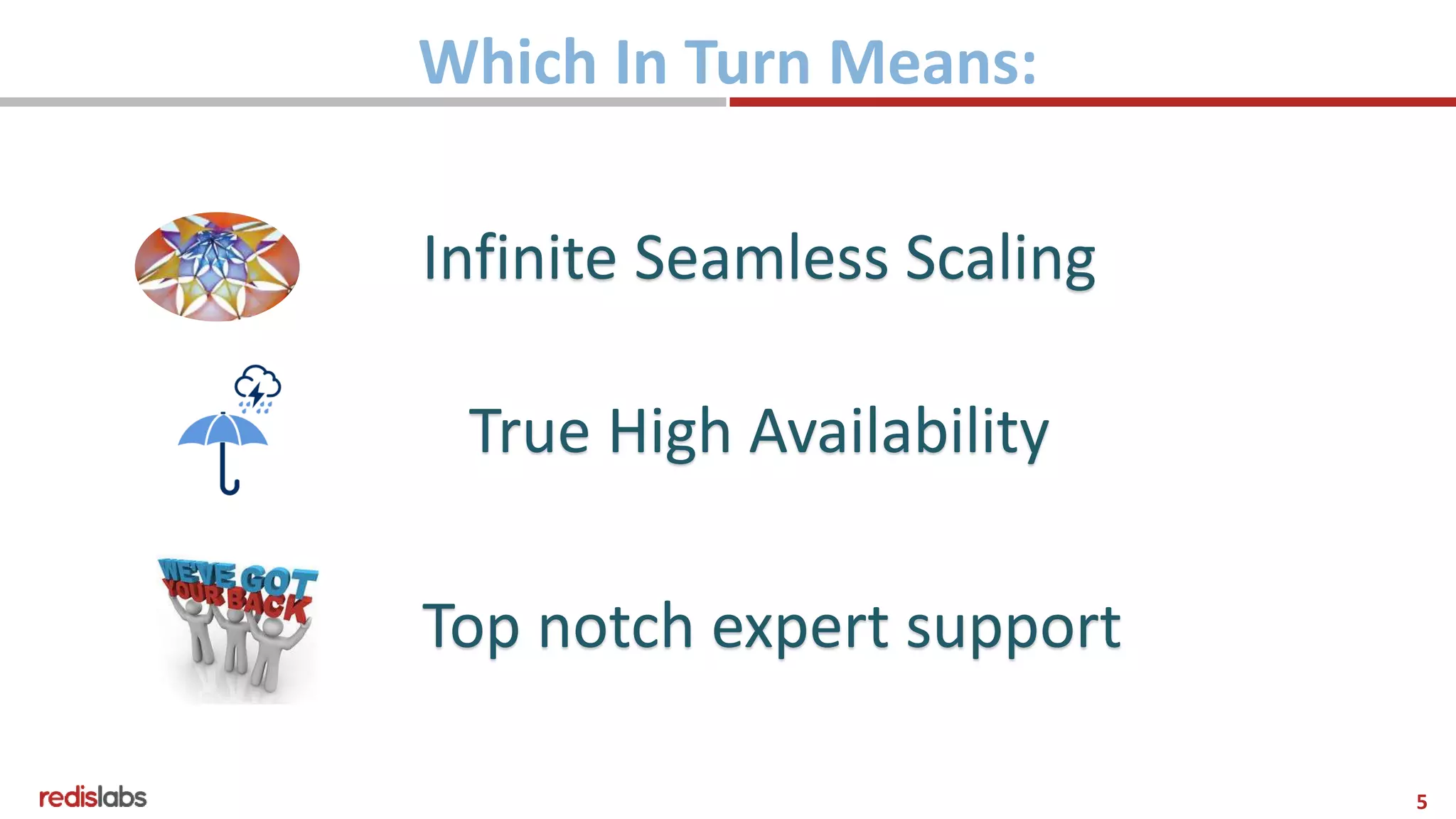 Which In Turn Means:

Infinite Seamless Scaling

True High Availability

WE'VE GOT YOUR BACK

Top notch expert support

redislabs

5